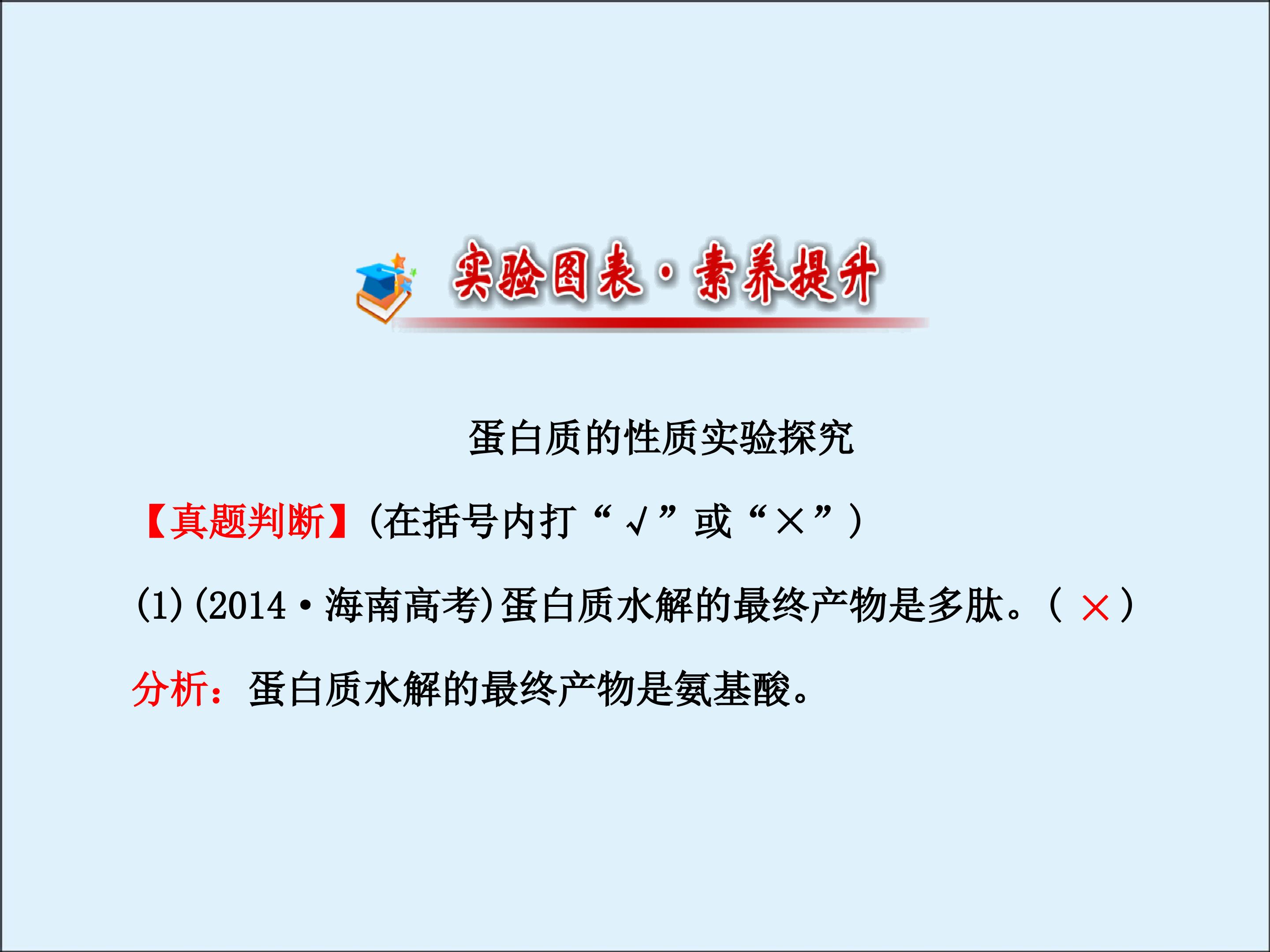 实验图表·素养提升

蛋白质的性质实验探究

【真题判断】(在括号内打“√”或“×”)

(1)(2014·海南高考)蛋白质水解的最终产物是多肽。( × )

分析：蛋白质水解的最终产物是氨基酸。